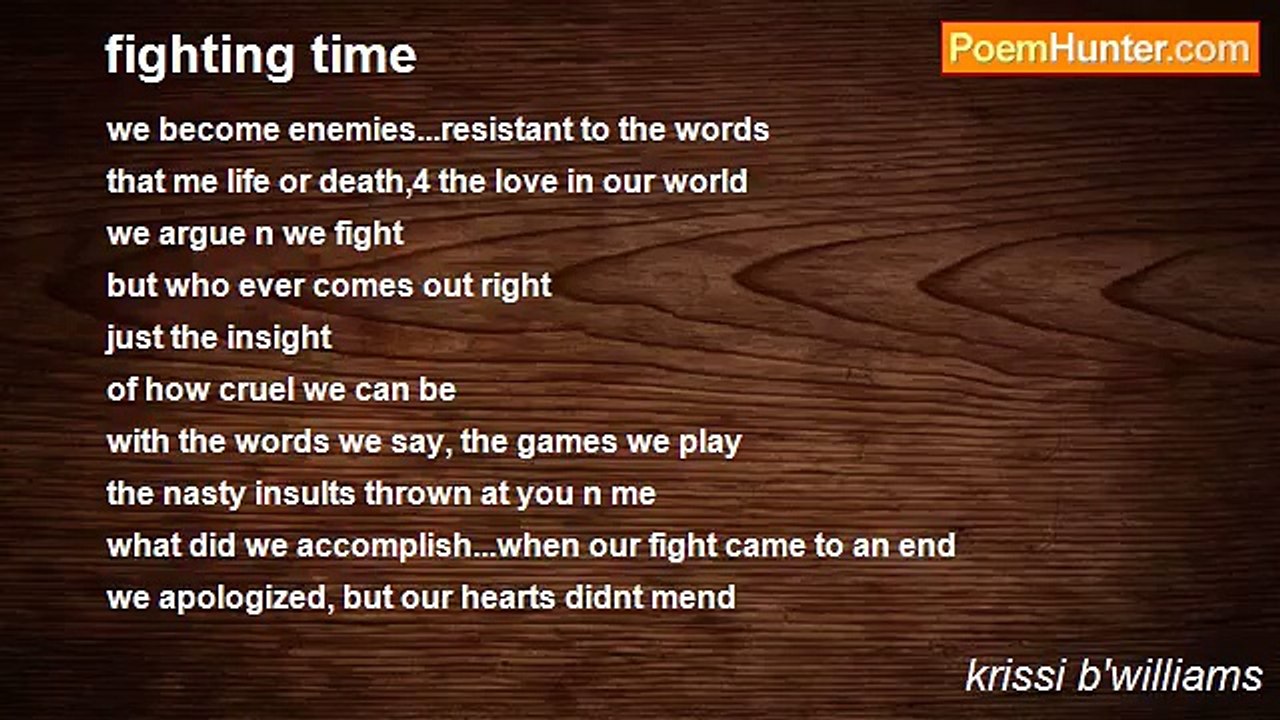 fighting time

PoemHunter.com

we become enemies...resistant to the words
that me life or death,4 the love in our world
we argue n we fight
but who ever comes out right
just the insight
of how cruel we can be
with the words we say, the games we play
the nasty insults thrown at you n me
what did we accomplish...when our fight came to an end
we apologized, but our hearts didnt mend

krissi b'williams